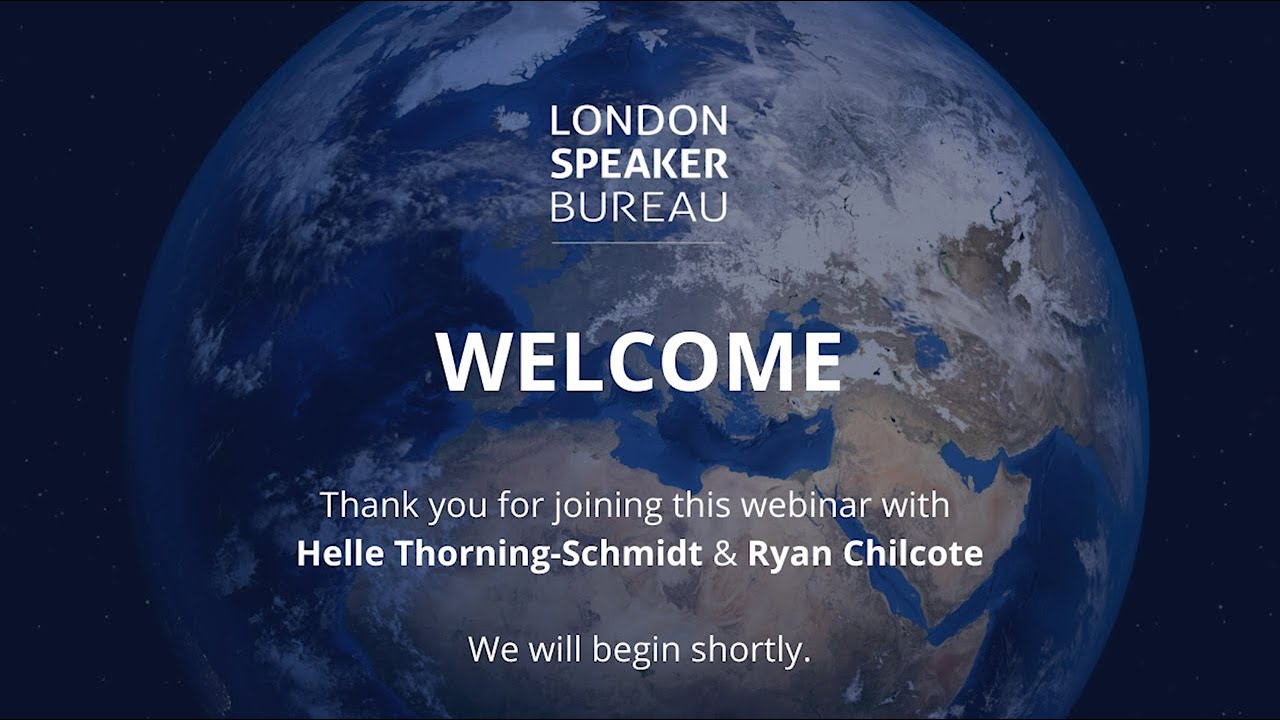 LONDON
SPEAKER
BUREAU

WELCOME

Thank you for joining this webinar with
Helle Thorning-Schmidt & Ryan Chilcote

We will begin shortly.